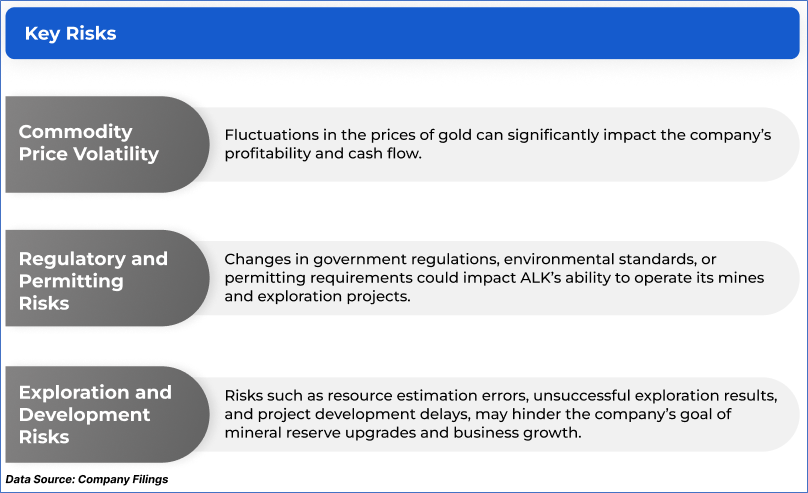 Key Risks

Commodity Price Volatility

Fluctuations in the prices of gold can significantly impact the company's profitability and cash flow.

Regulatory and Permitting Risks

Changes in government regulations, environmental standards, or permitting requirements could impact ALK's ability to operate its mines and exploration projects.

Exploration and Development Risks

Risks such as resource estimation errors, unsuccessful exploration results, and project development delays, may hinder the company's goal of mineral reserve upgrades and business growth.

Data Source: Company Filings